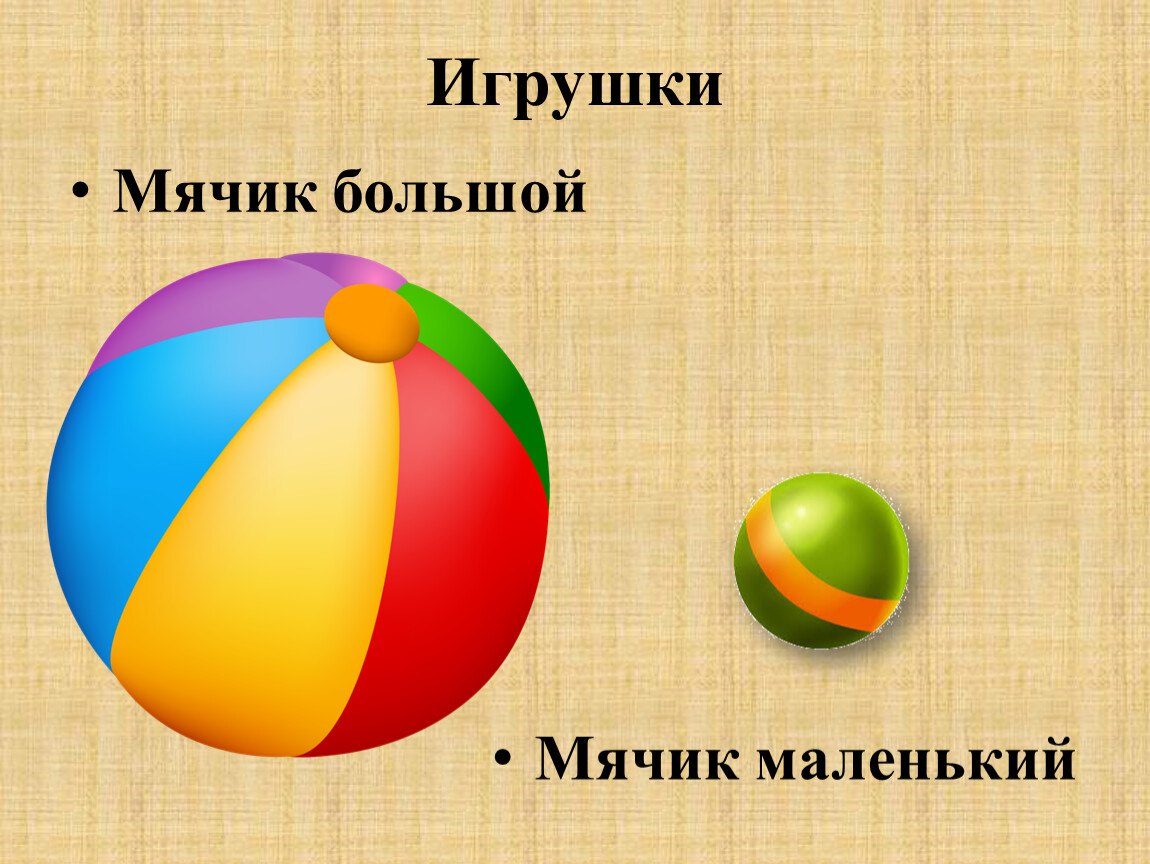 Игрушки

• Мячик большой

• Мячик маленький